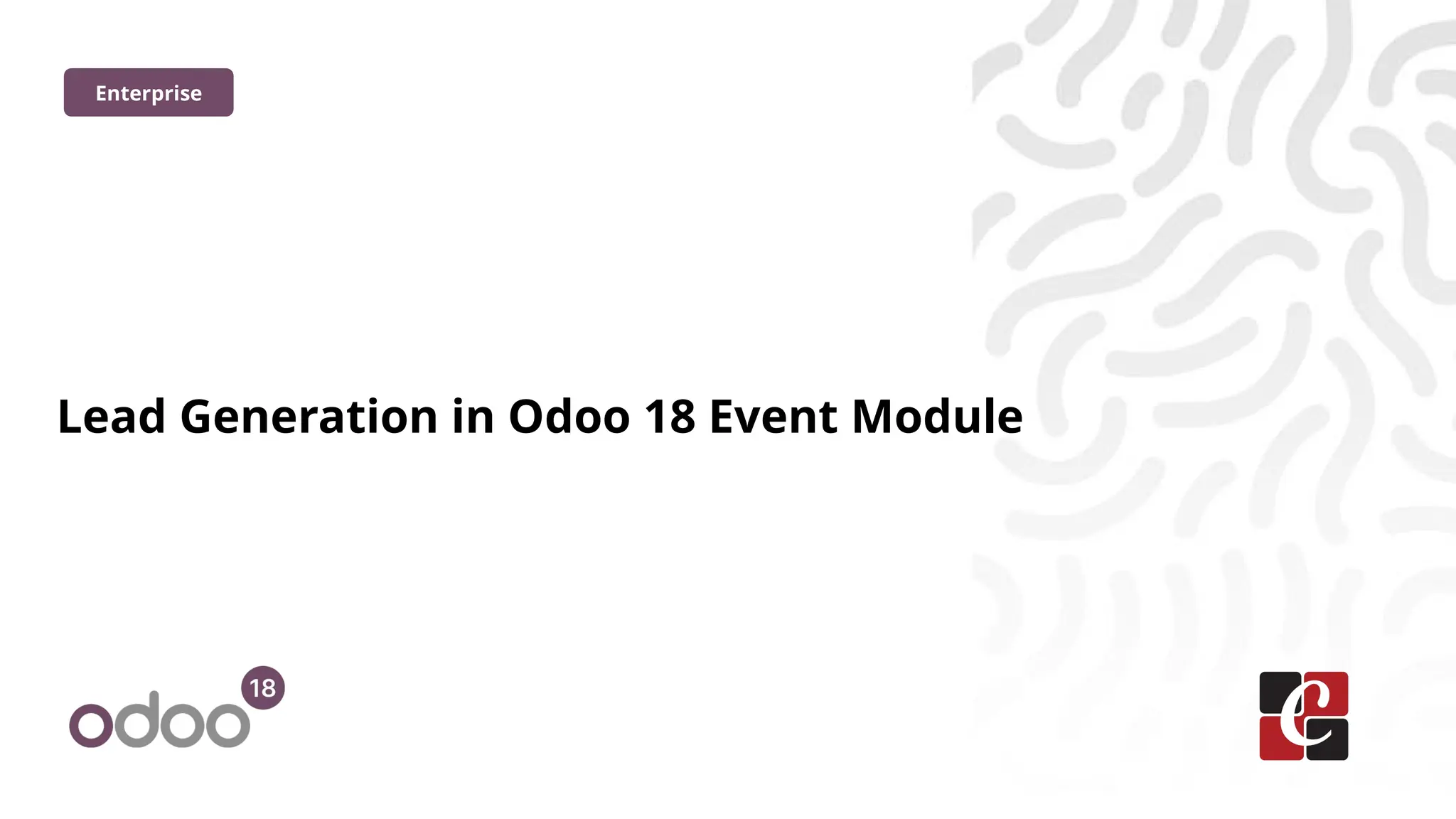 Enterprise

Lead Generation in Odoo 18 Event Module

odoo 18